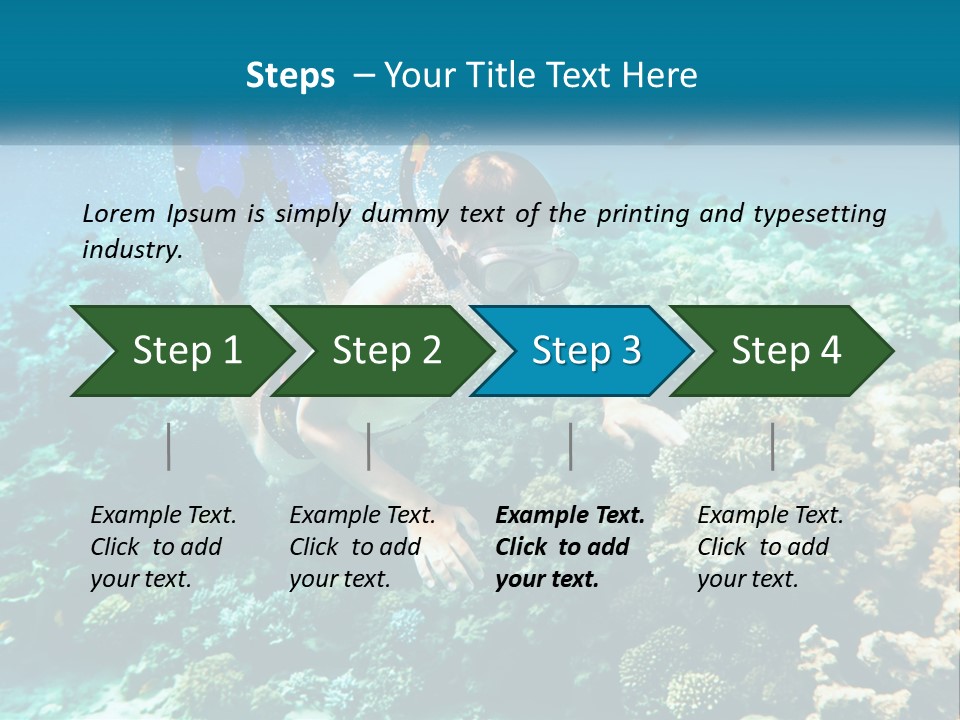 Steps – Your Title Text Here

Lorem Ipsum is simply dummy text of the printing and typesetting industry.

Step 1

Step 2

Step 3

Step 4

Example Text. Click to add your text.

Example Text. Click to add your text.

Example Text. Click to add your text.

Example Text. Click to add your text.